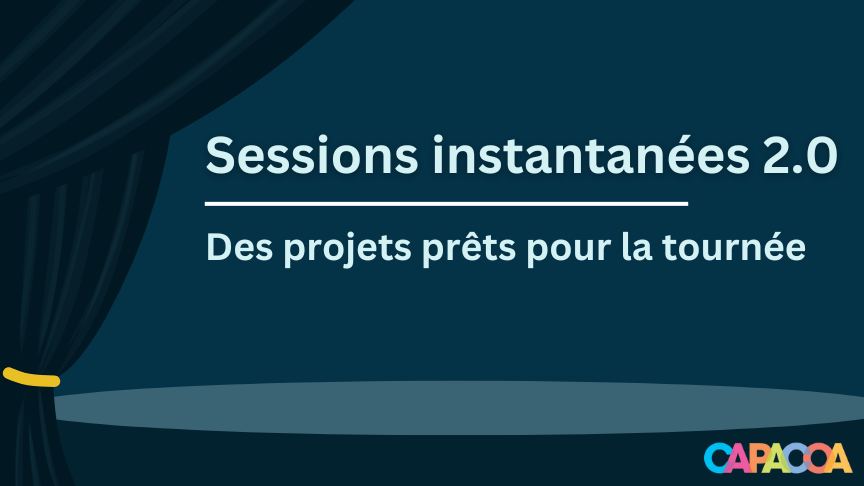 Sessions instantanées 2.0

Des projets prêts pour la tournée

CAPACOA